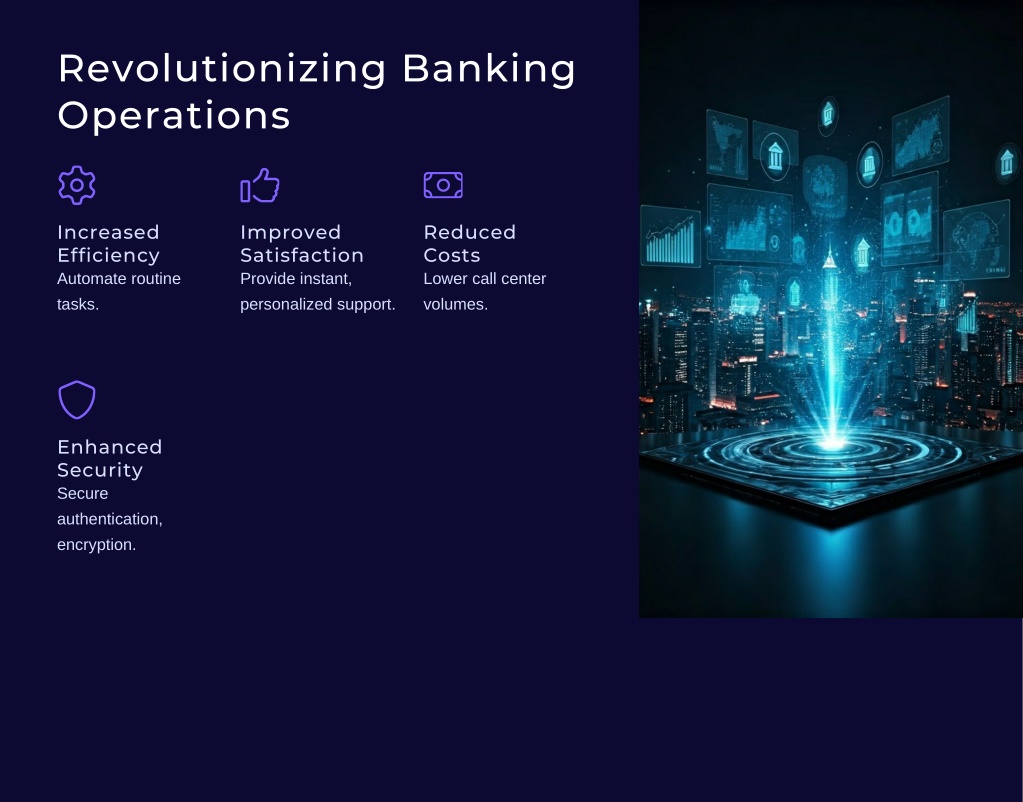 Revolutionizing Banking Operations

Increased Efficiency
Automate routine tasks.

Improved Satisfaction
Provide instant, personalized support.

Reduced Costs
Lower call center volumes.

Enhanced Security
Secure authentication, encryption.